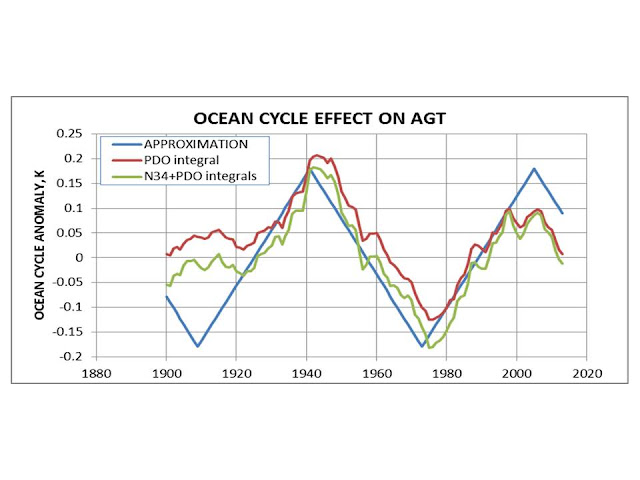 OCEAN CYCLE EFFECT ON AGT

APPROXIMATION
PDO integral
N34+PDO integrals

OCEAN CYCLE ANOMALY, K

0.25
0.2
0.15
0.1
0.05
0
-0.05
-0.1
-0.15
-0.2

1880
1900
1920
1940
1960
1980
2000
2020